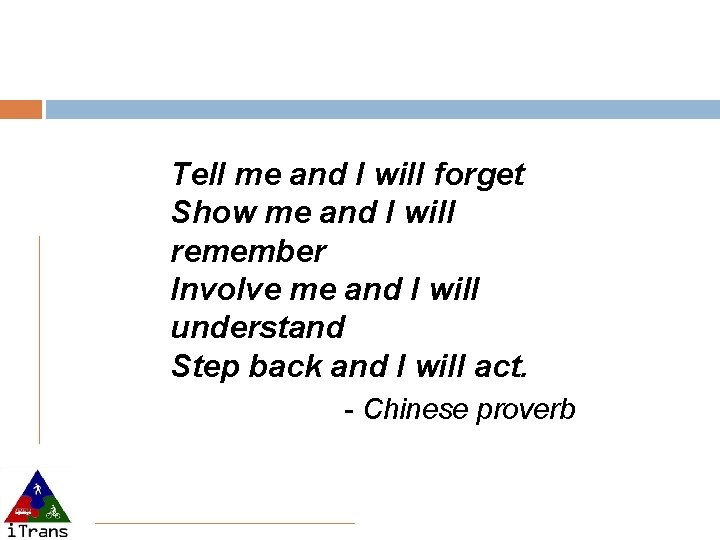 Tell me and I will forget
Show me and I will remember
Involve me and I will understand
Step back and I will act.

- Chinese proverb

iTrans